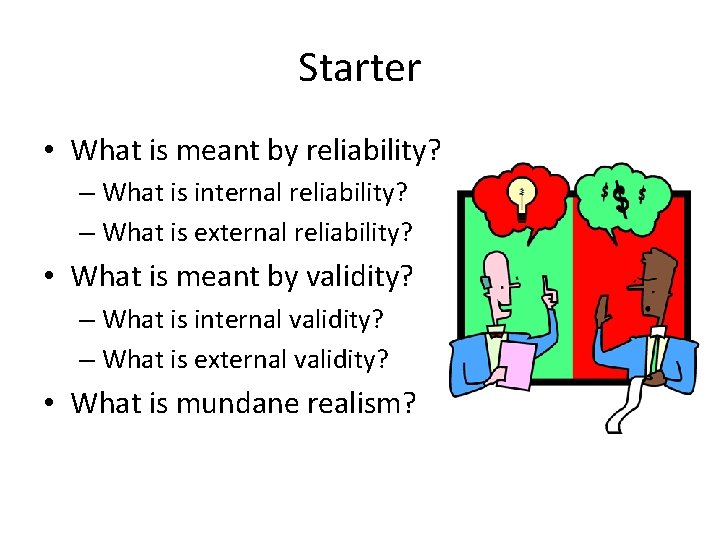 Starter

• What is meant by reliability?
– What is internal reliability?
– What is external reliability?
• What is meant by validity?
– What is internal validity?
– What is external validity?
• What is mundane realism?

$ $ $